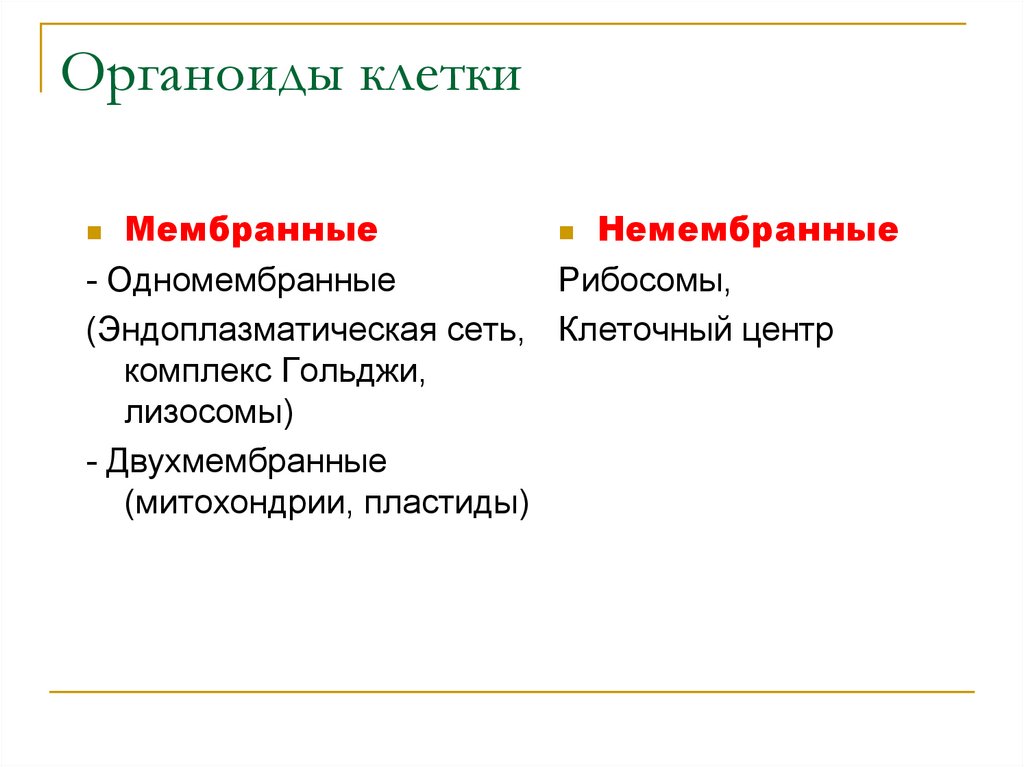 Органоиды клетки

Мембранные

- Одномембранные

(Эндоплазматическая сеть, комплекс Гольджи, лизосомы)

- Двухмембранные (митохондрии, пластиды)

Немембранные

Рибосомы,

Клеточный центр